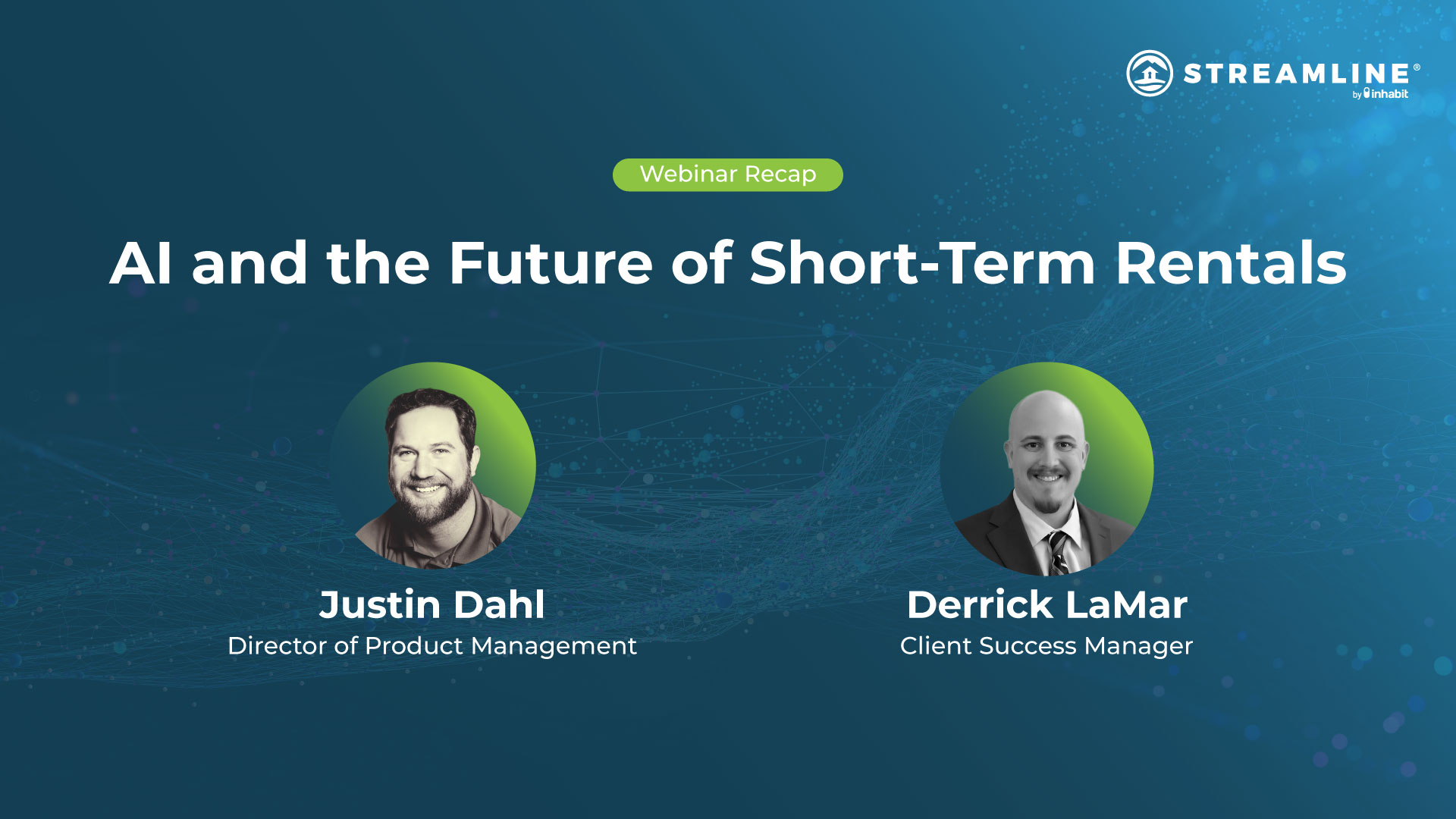 STREAMLINE®
by inhabit

Webinar Recap

AI and the Future of Short-Term Rentals

Justin Dahl
Director of Product Management

Derrick LaMar
Client Success Manager